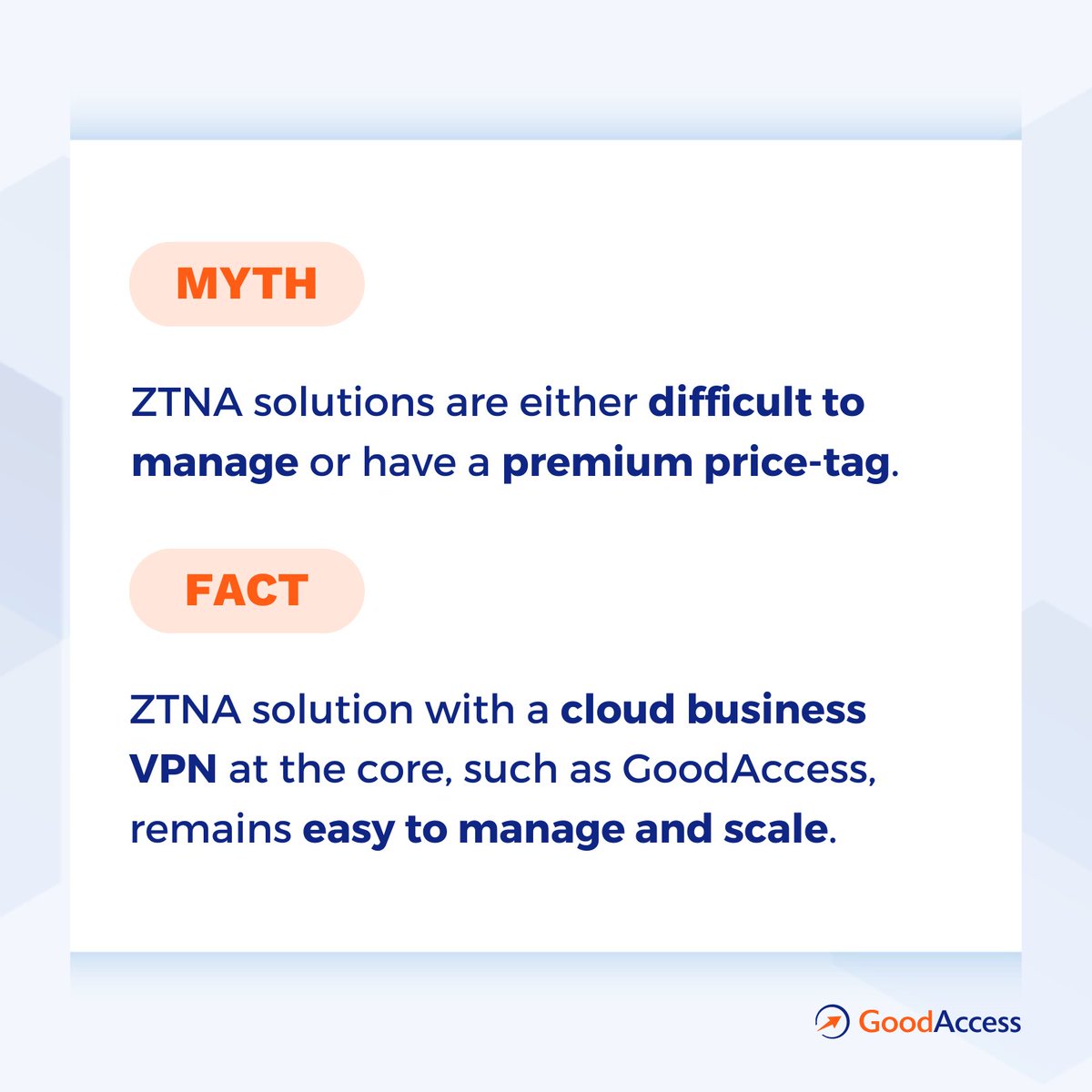 MYTH

ZTNA solutions are either difficult to manage or have a premium price-tag.

FACT

ZTNA solution with a cloud business VPN at the core, such as GoodAccess, remains easy to manage and scale.

GoodAccess